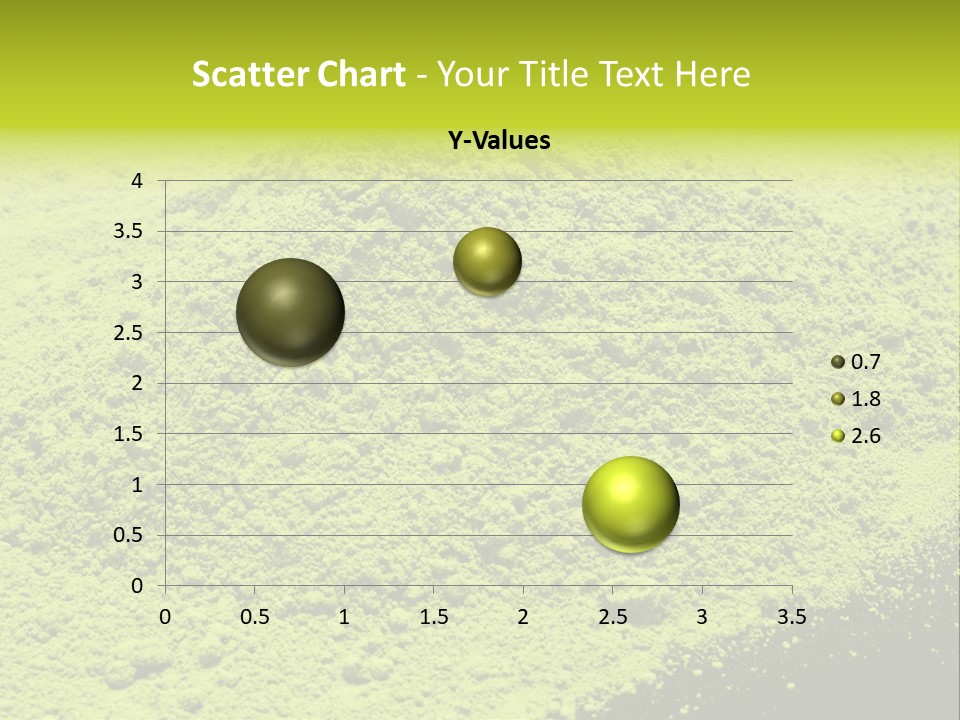 Scatter Chart - Your Title Text Here

Y-Values

4
3.5
3
2.5
2
1.5
1
0.5
0

0 0.5 1 1.5 2 2.5 3 3.5

0.7
1.8
2.6